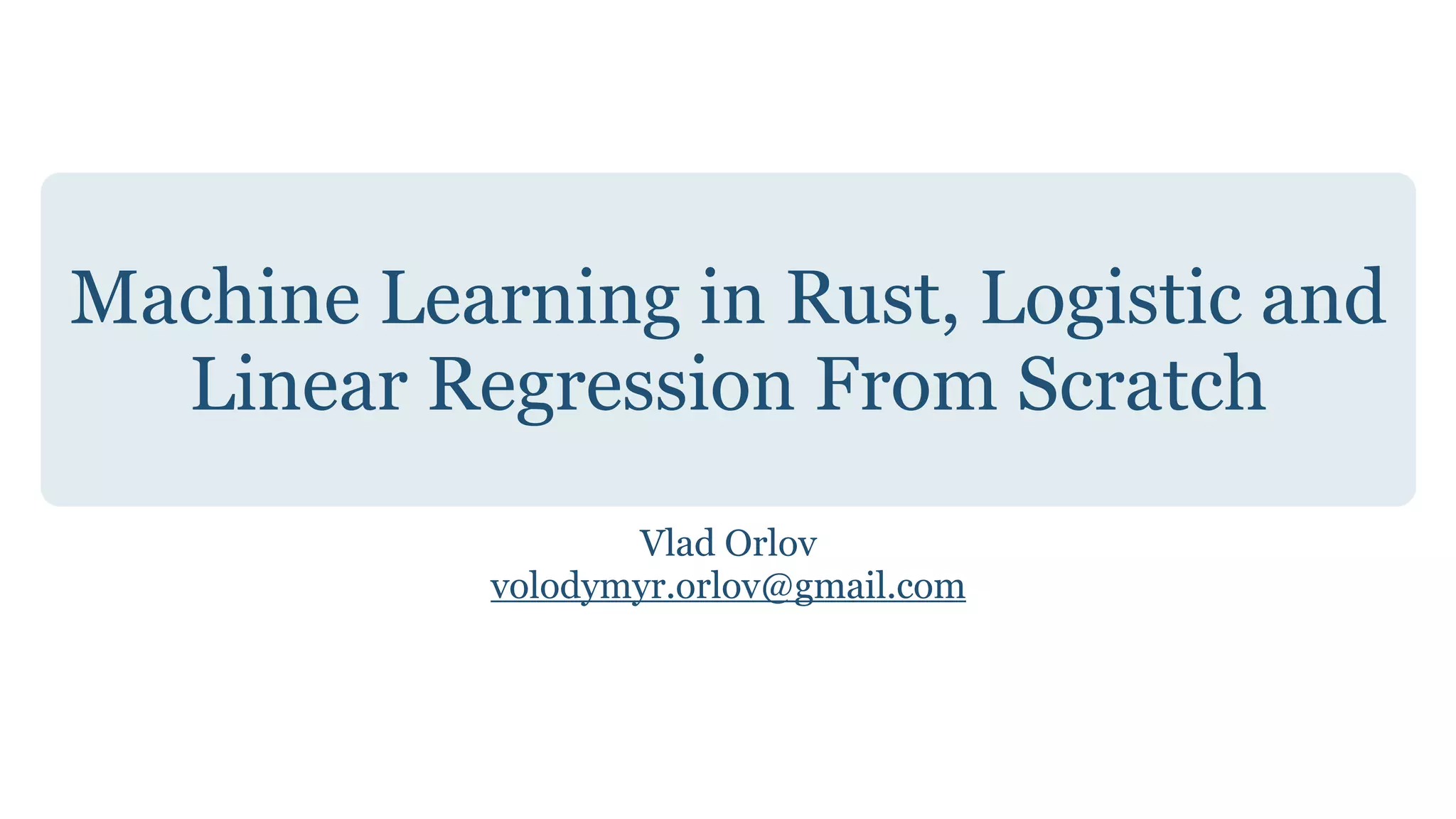 Machine Learning in Rust, Logistic and Linear Regression From Scratch

Vlad Orlov
volodymyr.orlov@gmail.com